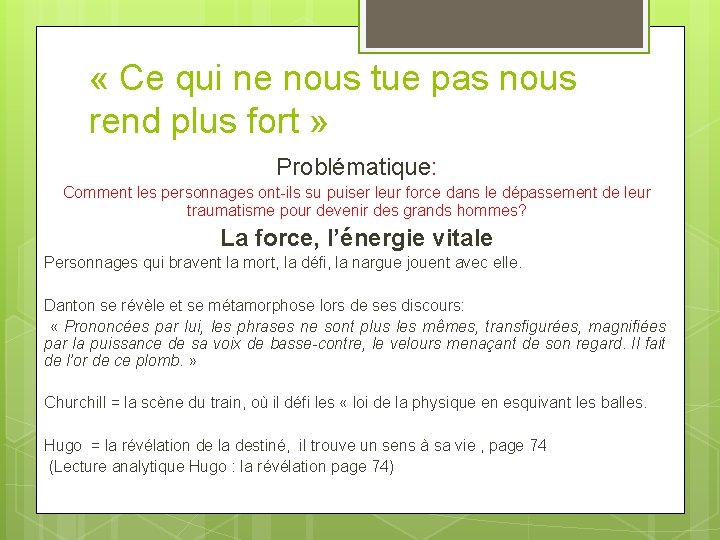 « Ce qui ne nous tue pas nous rend plus fort »

Problématique:

Comment les personnages ont-ils su puiser leur force dans le dépassement de leur traumatisme pour devenir des grands hommes?

La force, l'énergie vitale

Personnages qui bravent la mort, la défi, la nargue jouent avec elle.

Danton se révèle et se métamorphose lors de ses discours:
« Prononcées par lui, les phrases ne sont plus les mêmes, transfigurées, magnifiées par la puissance de sa voix de basse-contre, le velours menaçant de son regard. Il fait de l'or de ce plomb. »

Churchill = la scène du train, où il défi les « loi de la physique en esquivant les balles.

Hugo = la révélation de la destiné, il trouve un sens à sa vie , page 74
(Lecture analytique Hugo : la révélation page 74)